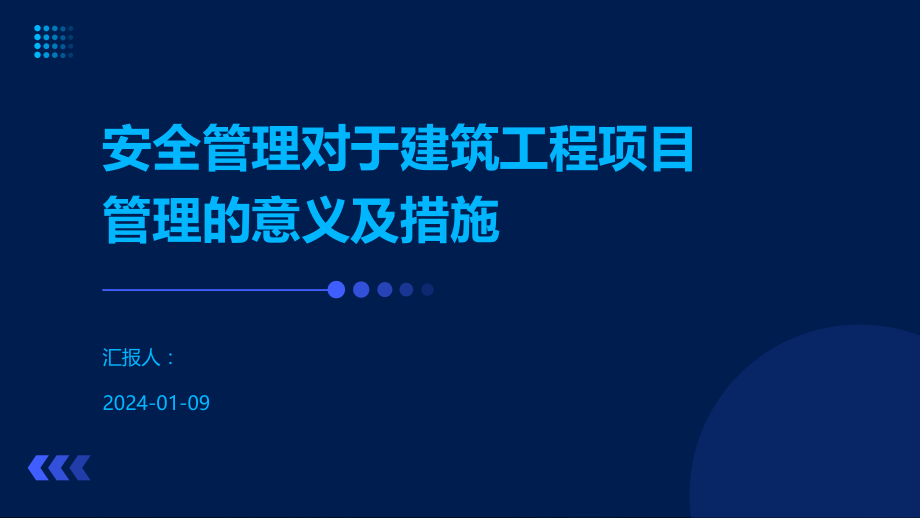 安全管理对于建筑工程项目管理的意义及措施

汇报人：

2024-01-09